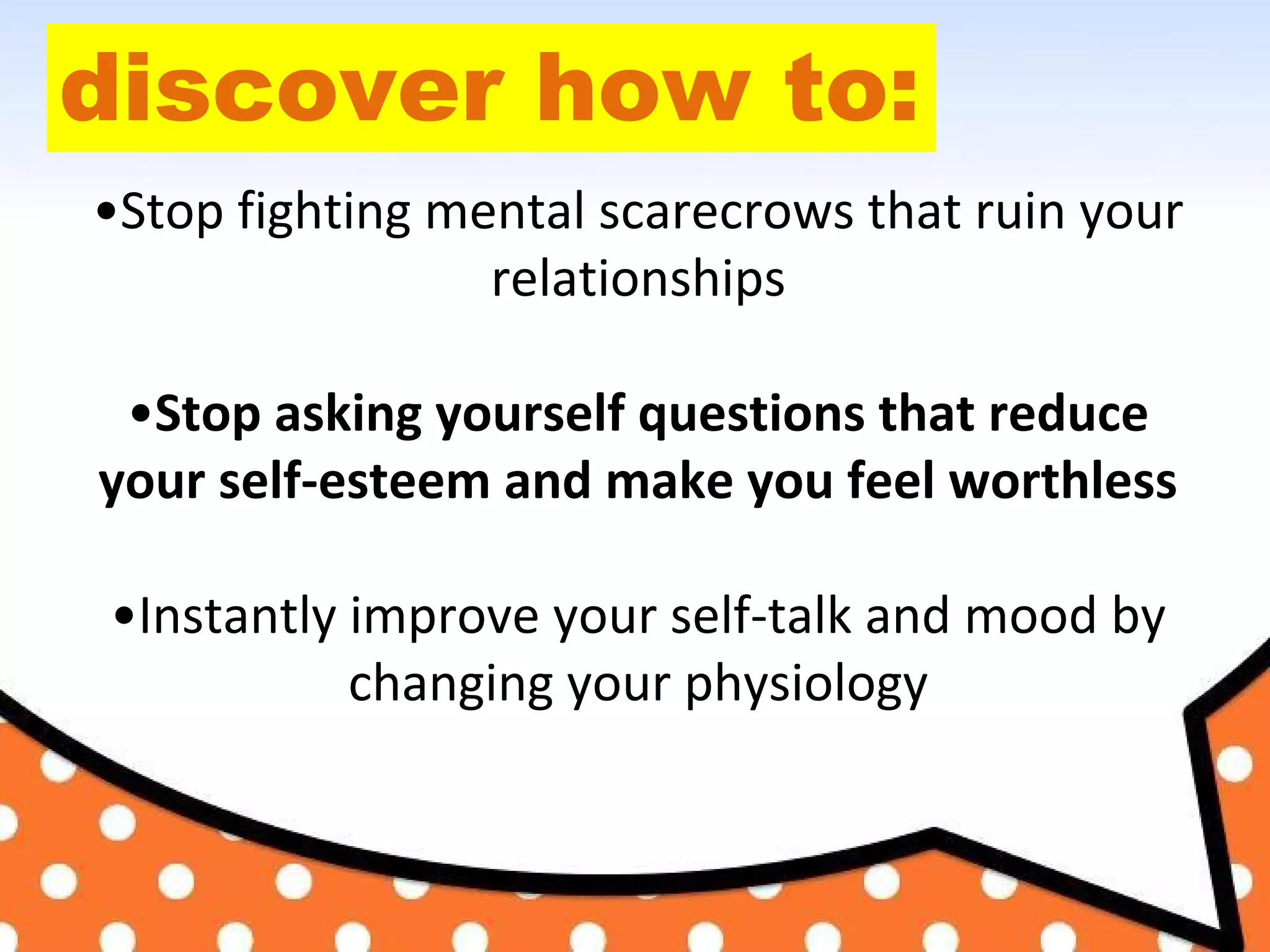 discover how to:

•Stop fighting mental scarecrows that ruin your relationships

•Stop asking yourself questions that reduce your self-esteem and make you feel worthless

•Instantly improve your self-talk and mood by changing your physiology